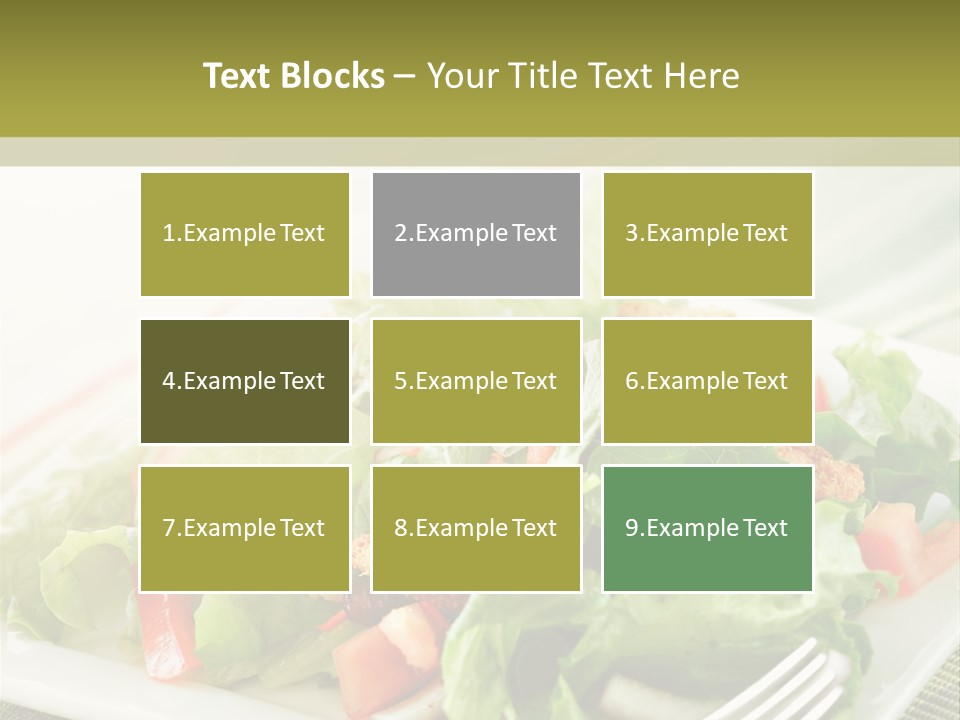 Text Blocks – Your Title Text Here

1.Example Text

2.Example Text

3.Example Text

4.Example Text

5.Example Text

6.Example Text

7.Example Text

8.Example Text

9.Example Text